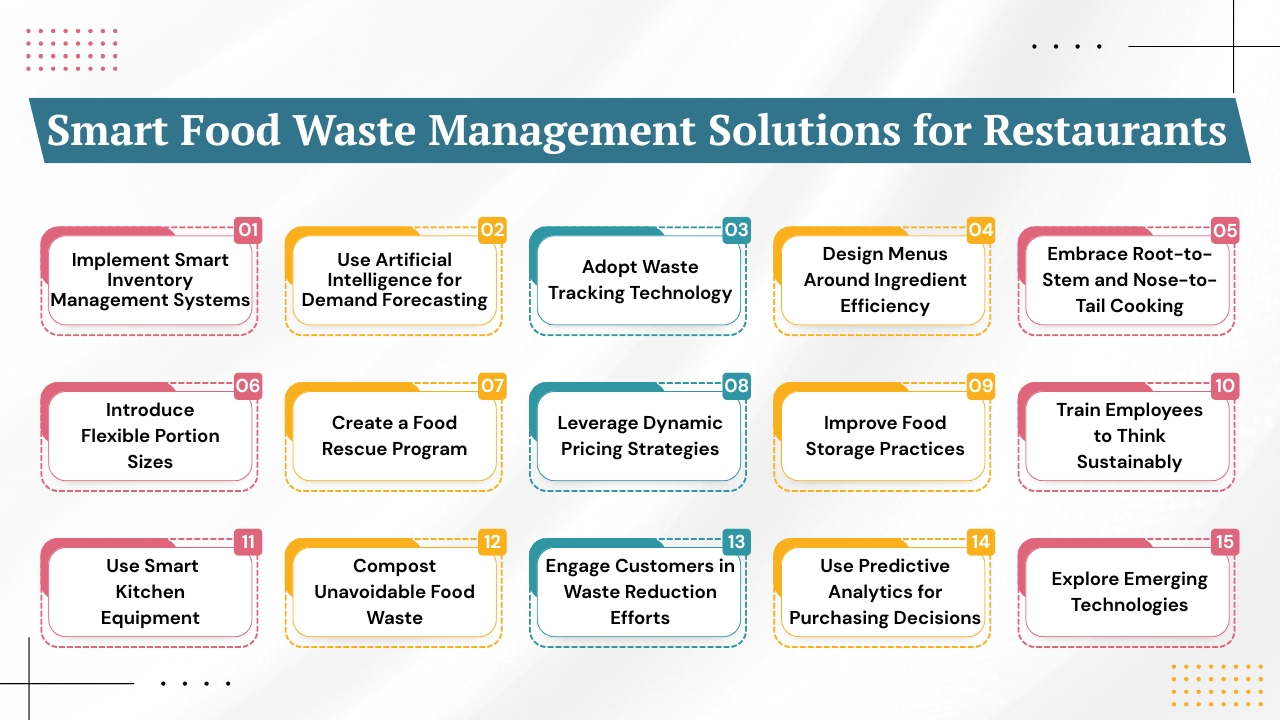 Smart Food Waste Management Solutions for Restaurants

01
Implement Smart Inventory Management Systems

02
Use Artificial Intelligence for Demand Forecasting

03
Adopt Waste Tracking Technology

04
Design Menus Around Ingredient Efficiency

05
Embrace Root-to-Stem and Nose-to-Tail Cooking

06
Introduce Flexible Portion Sizes

07
Create a Food Rescue Program

08
Leverage Dynamic Pricing Strategies

09
Improve Food Storage Practices

10
Train Employees to Think Sustainably

11
Use Smart Kitchen Equipment

12
Compost Unavoidable Food Waste

13
Engage Customers in Waste Reduction Efforts

14
Use Predictive Analytics for Purchasing Decisions

15
Explore Emerging Technologies